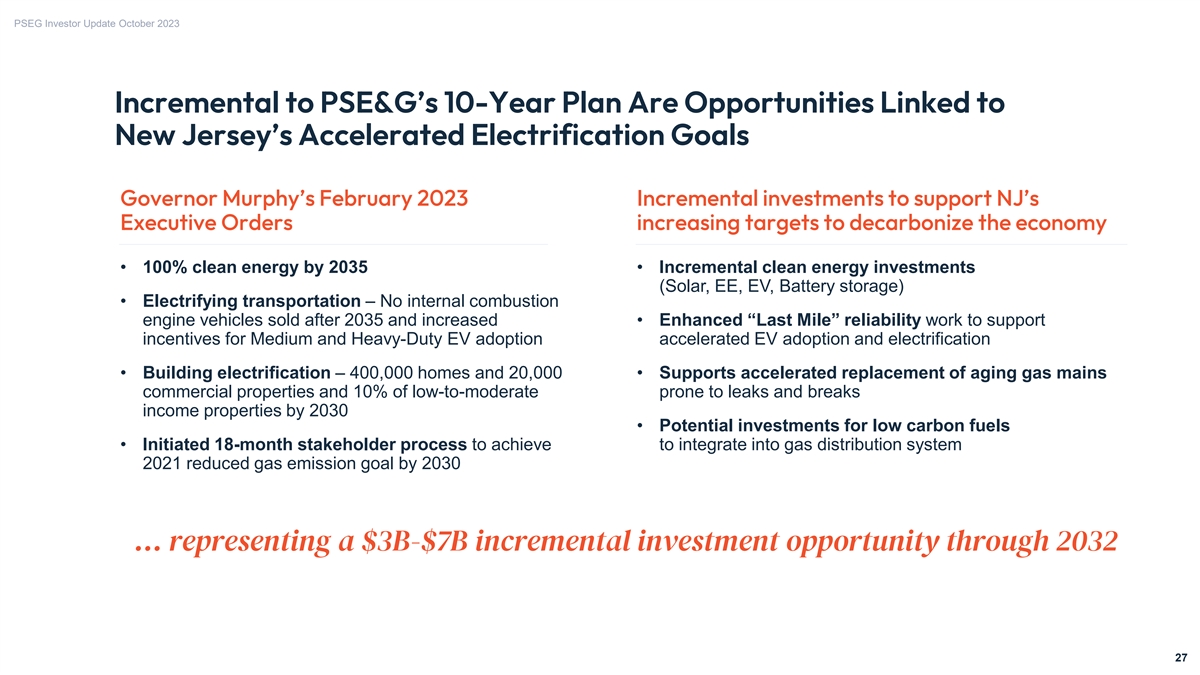 PSEG Investor Update October 2023

Incremental to PSE&G's 10-Year Plan Are Opportunities Linked to New Jersey's Accelerated Electrification Goals

Governor Murphy's February 2023 Executive Orders

• 100% clean energy by 2035

• Electrifying transportation – No internal combustion engine vehicles sold after 2035 and increased incentives for Medium and Heavy-Duty EV adoption

• Building electrification – 400,000 homes and 20,000 commercial properties and 10% of low-to-moderate income properties by 2030

• Initiated 18-month stakeholder process to achieve 2021 reduced gas emission goal by 2030

Incremental investments to support NJ's increasing targets to decarbonize the economy

• Incremental clean energy investments (Solar, EE, EV, Battery storage)

• Enhanced "Last Mile" reliability work to support accelerated EV adoption and electrification

• Supports accelerated replacement of aging gas mains prone to leaks and breaks

• Potential investments for low carbon fuels to integrate into gas distribution system

... representing a \$3B-\$7B incremental investment opportunity through 2032

27